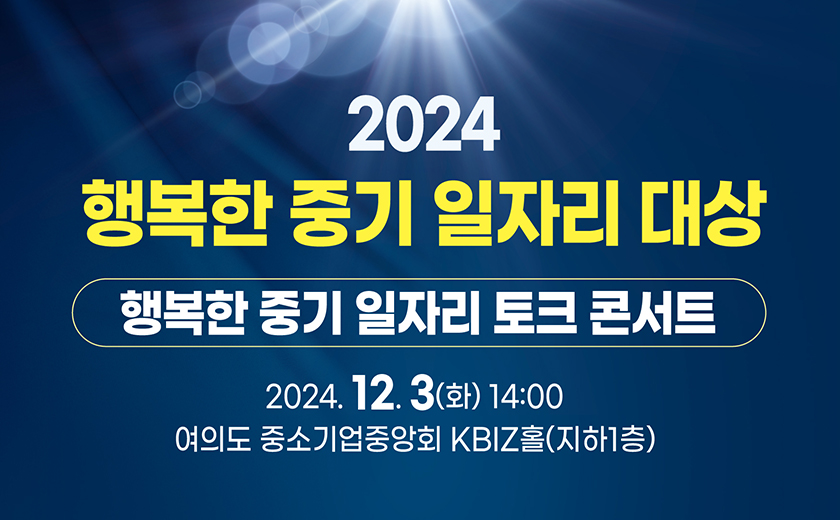 2024
행복한 중기 일자리 대상

행복한 중기 일자리 토크 콘서트

2024. 12. 3(화) 14:00
여의도 중소기업중앙회 KBIZ홀(지하1층)